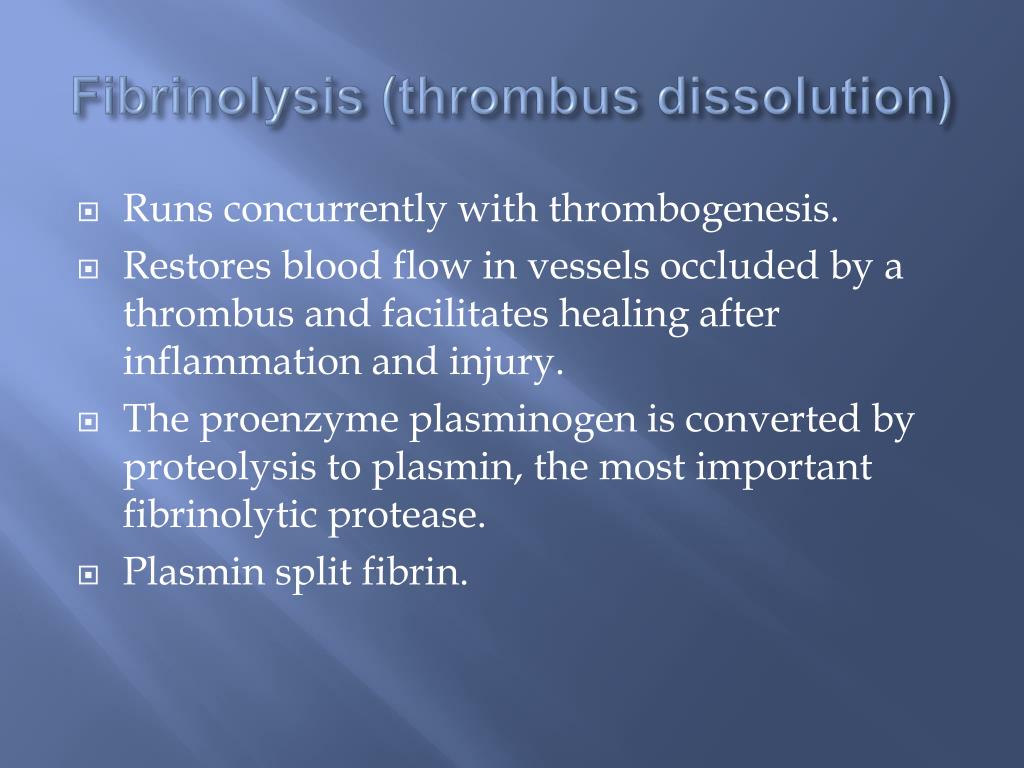 Fibrinolysis (thrombus dissolution)

Runs concurrently with thrombogenesis.

Restores blood flow in vessels occluded by a thrombus and facilitates healing after inflammation and injury.

The proenzyme plasminogen is converted by proteolysis to plasmin, the most important fibrinolytic protease.

Plasmin split fibrin.